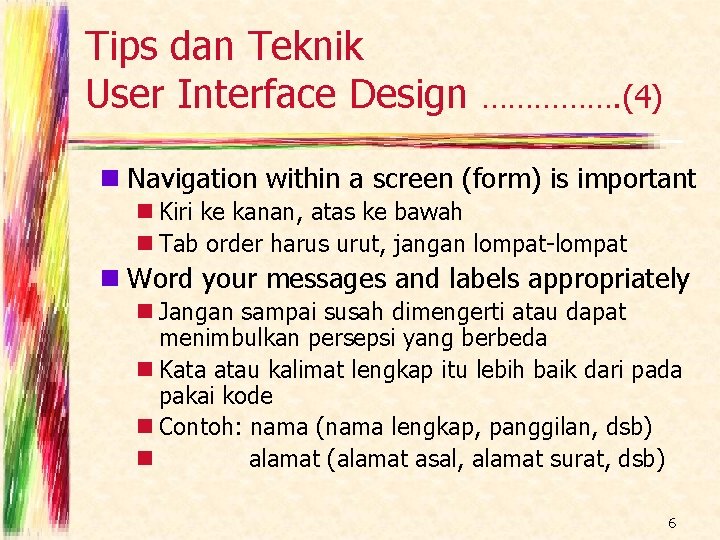 Tips dan Teknik
User Interface Design …………….(4)

Navigation within a screen (form) is important

Kiri ke kanan, atas ke bawah

Tab order harus urut, jangan lompat-lompat

Word your messages and labels appropriately

Jangan sampai susah dimengerti atau dapat menimbulkan persepsi yang berbeda

Kata atau kalimat lengkap itu lebih baik dari pada pakai kode

Contoh: nama (nama lengkap, panggilan, dsb)

alamat (alamat asal, alamat surat, dsb)

6